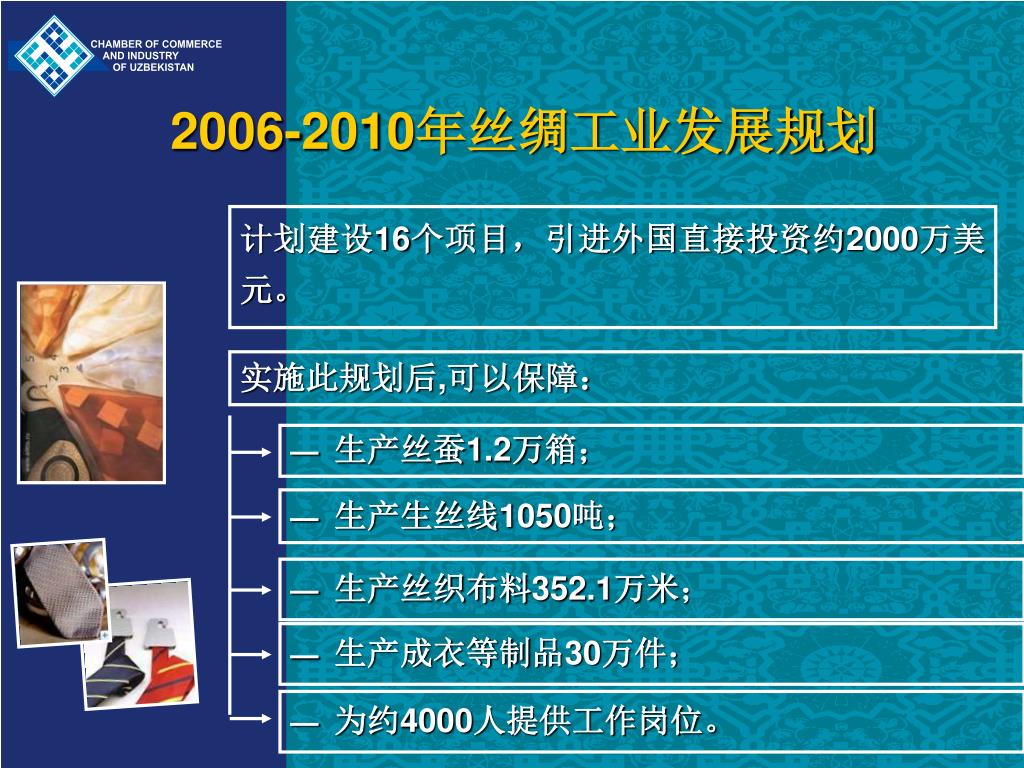 CHAMBER OF COMMERCE AND INDUSTRY OF UZBEKISTAN

2006-2010年丝绸工业发展规划

计划建设16个项目，引进外国直接投资约2000万美元。

实施此规划后,可以保障：

— 生产丝蚕1.2万箱；

— 生产生丝线1050吨；

— 生产丝织布料352.1万米；

— 生产成衣等制品30万件；

— 为约4000人提供工作岗位。